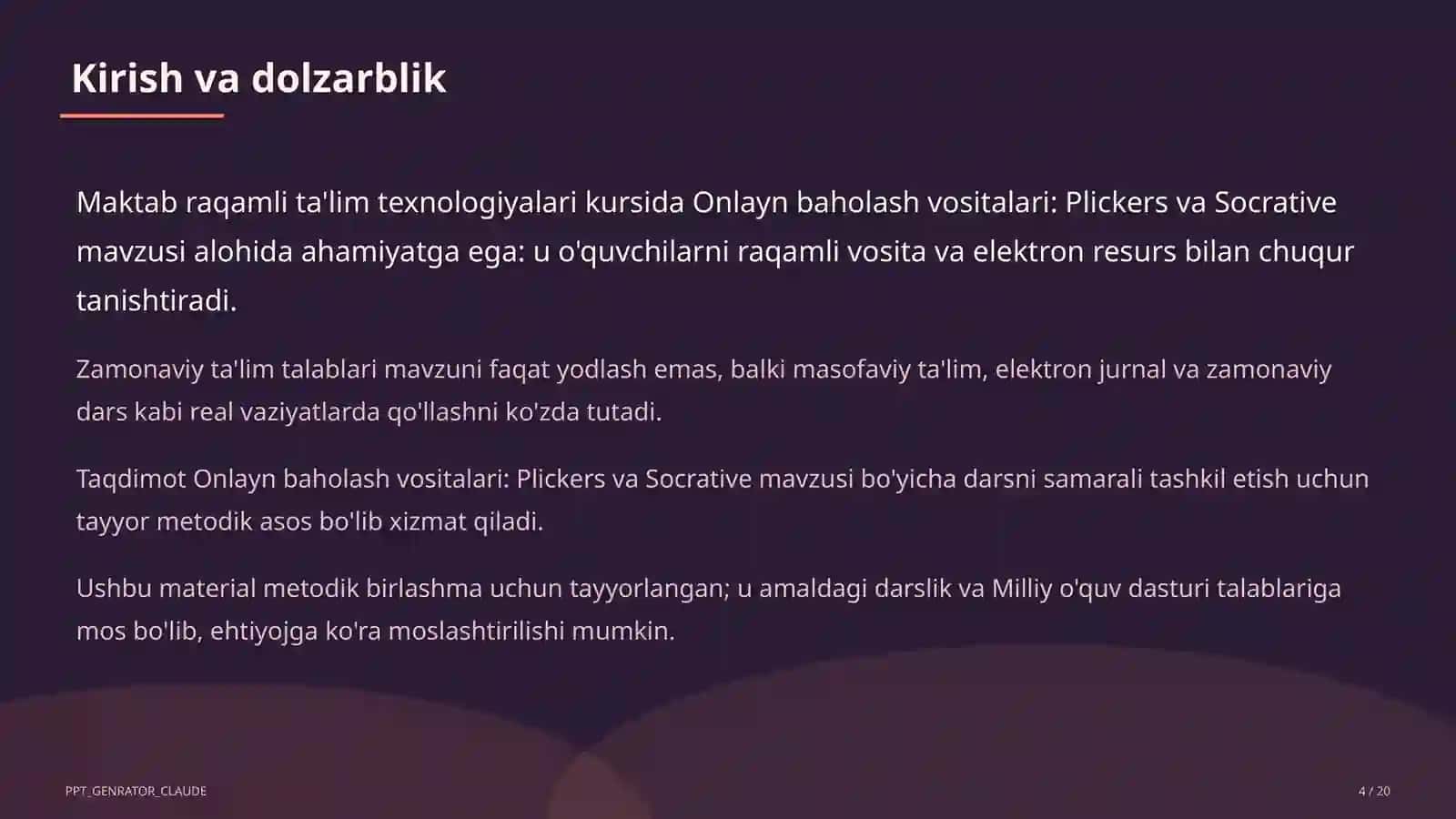 Kirish va dolzarblik

Maktab raqamli ta'lim texnologiyalari kursida Onlayn baholash vositalari: Plickers va Socrative mavzusi alohida ahamiyatga ega: u o'quvchilarni raqamli vosita va elektron resurs bilan chuqur tanishtiradi.

Zamonaviy ta'lim talablari mavzuni faqat yodlash emas, balki masofaviy ta'lim, elektron jurnal va zamonaviy dars kabi real vaziyatlarda qo'llashni ko'zda tutadi.

Taqdimot Onlayn baholash vositalari: Plickers va Socrative mavzusi bo'yicha darsni samarali tashkil etish uchun tayyor metodik asos bo'lib xizmat qiladi.

Ushbu material metodik birlashma uchun tayyorlangan; u amaldagi darslik va Milliy o'quv dasturi talablariga mos bo'lib, ehtiyojga ko'ra moslashtirilishi mumkin.

PPT_GENRATOR_CLAUDE

4 / 20